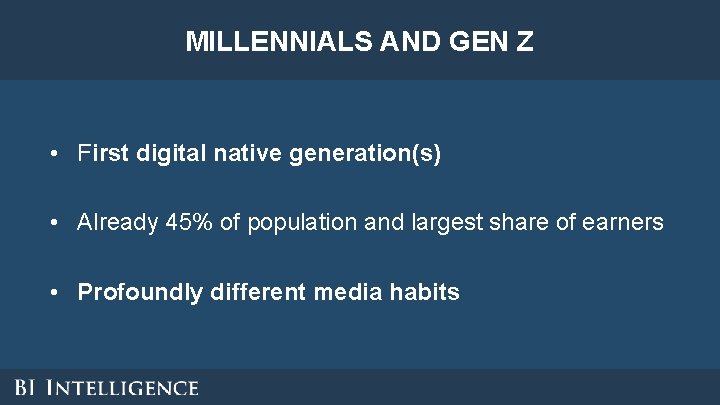 MILLENNIALS AND GEN Z

• First digital native generation(s)

• Already 45% of population and largest share of earners

• Profoundly different media habits

BI INTELLIGENCE